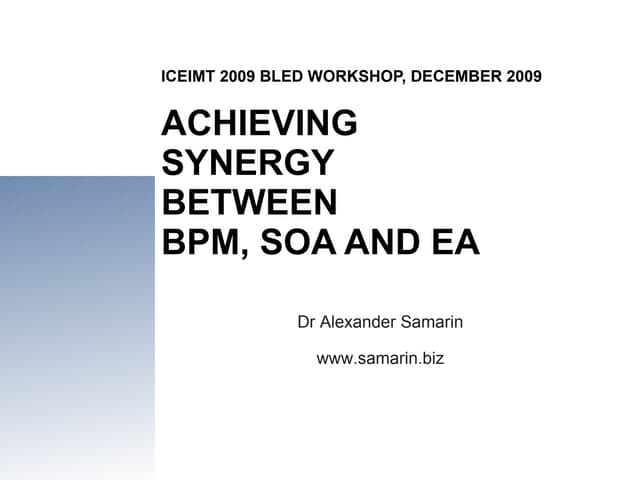 ICEIMT 2009 BLED WORKSHOP, DECEMBER 2009

ACHIEVING SYNERGY BETWEEN BPM, SOA AND EA

Dr Alexander Samarin

www.samarin.biz